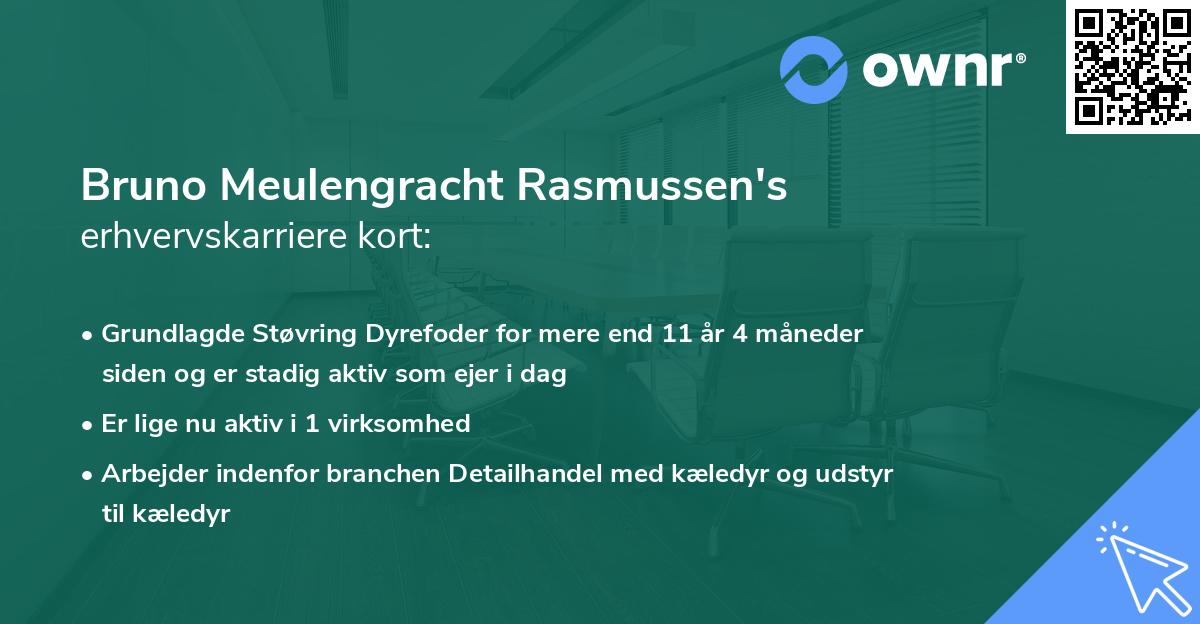 ownr®

Bruno Meulengracht Rasmussen's erhvervskarriere kort:

• Grundlagde Støvring Dyrefoder for mere end 11 år 4 måneder siden og er stadig aktiv som ejer i dag

• Er lige nu aktiv i 1 virksomhed

• Arbejder indenfor branchen Detailhandel med kæledyr og udstyr til kæledyr